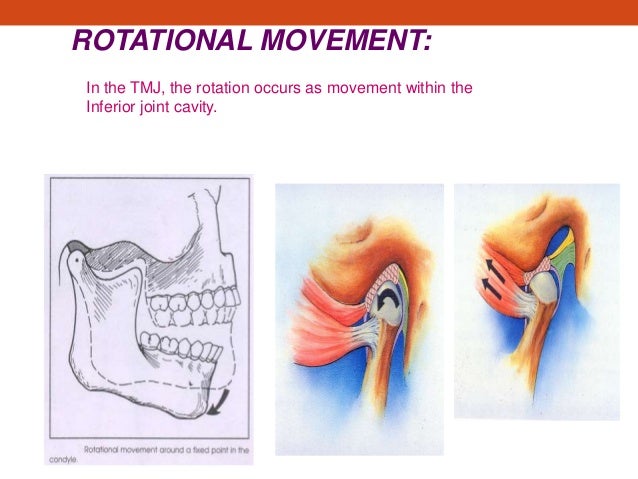 ROTATIONAL MOVEMENT:

In the TMJ, the rotation occurs as movement within the Inferior joint cavity.

Rotational movement around a fixed point in the condyle.